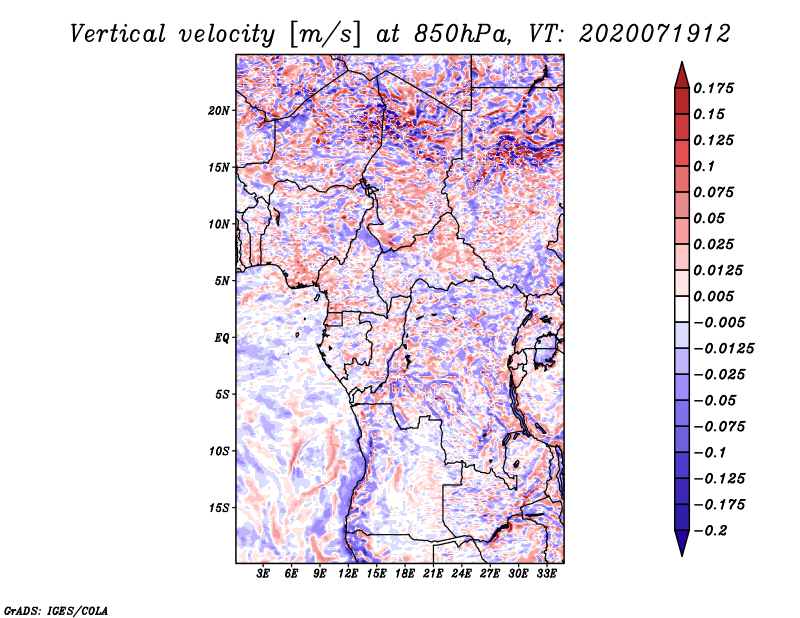 Vertical velocity [m/s] at 850hPa, VT: 2020071912

20N
15N
10N
5N
EQ
5S
10S
15S

3E 6E 9E 12E 15E 18E 21E 24E 27E 30E 33E

0.175
0.15
0.125
0.1
0.075
0.05
0.025
0.0125
0.005
−0.005
−0.0125
−0.025
−0.05
−0.075
−0.1
−0.125
−0.175
−0.2

GrADS: IGES/COLA